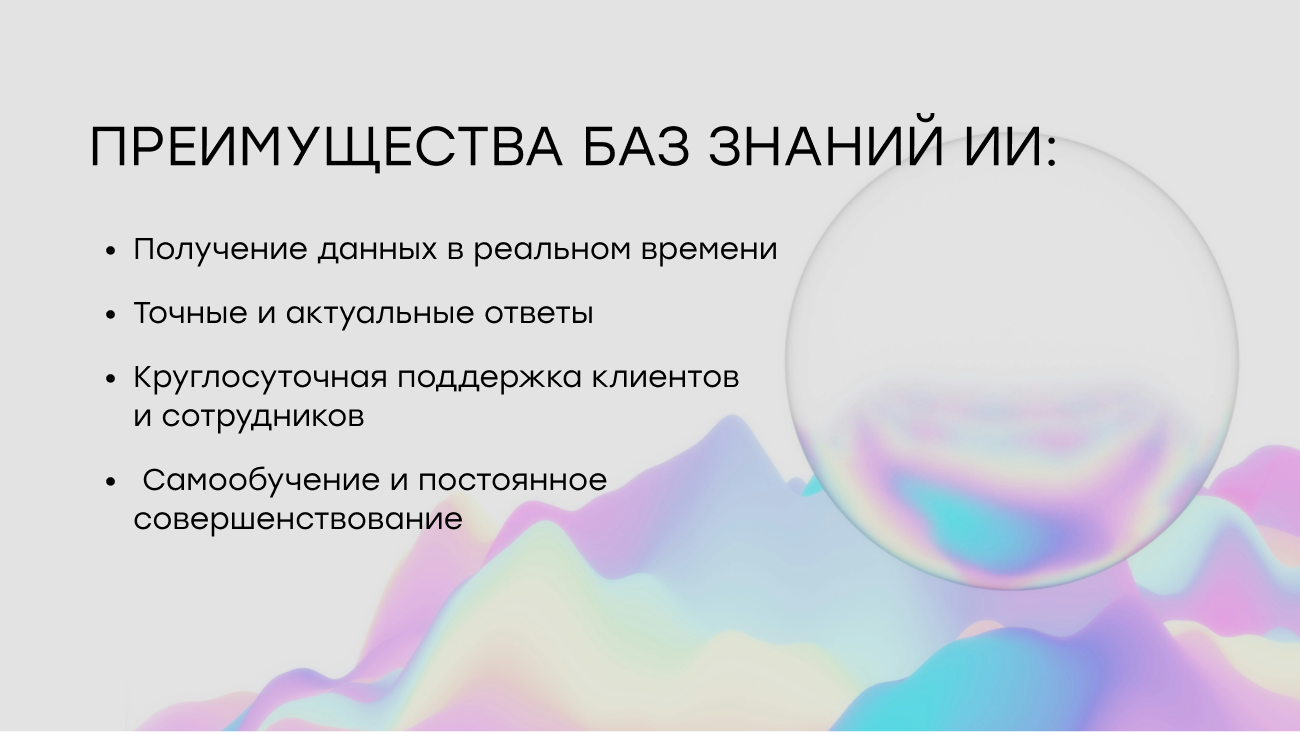 ПРЕИМУЩЕСТВА БАЗ ЗНАНИЙ ИИ:

• Получение данных в реальном времени

• Точные и актуальные ответы

• Круглосуточная поддержка клиентов и сотрудников

• Самообучение и постоянное совершенствование